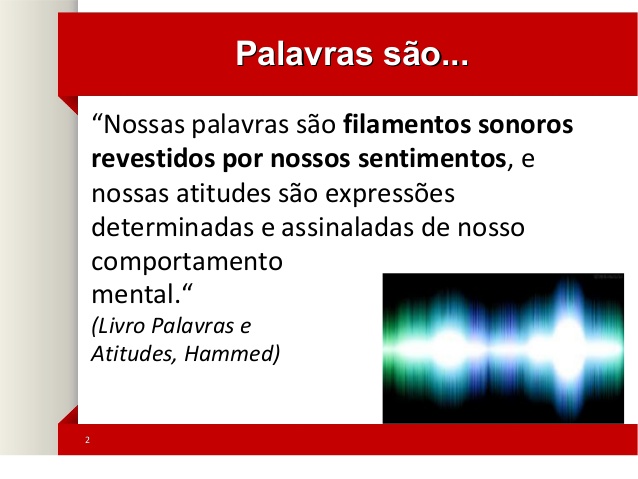 Palavras são...

“Nossas palavras são filamentos sonoros revestidos por nossos sentimentos, e nossas atitudes são expressões determinadas e assinaladas de nosso comportamento mental.“
(Livro Palavras e Atitudes, Hammed)

2